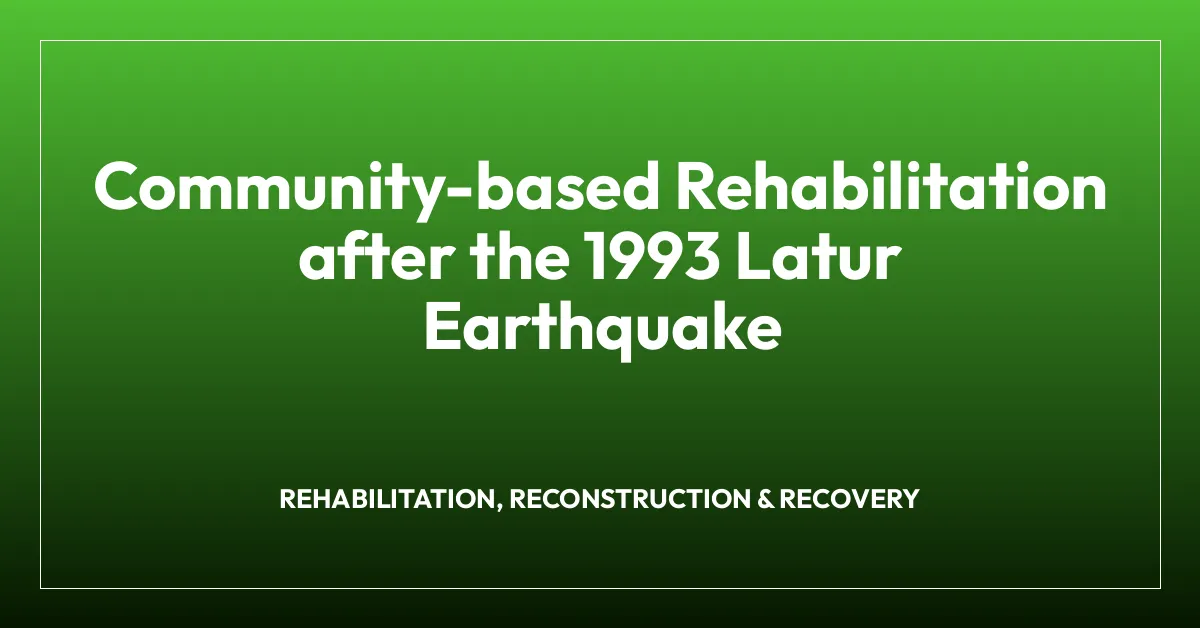 Community-based Rehabilitation after the 1993 Latur Earthquake

REHABILITATION, RECONSTRUCTION & RECOVERY